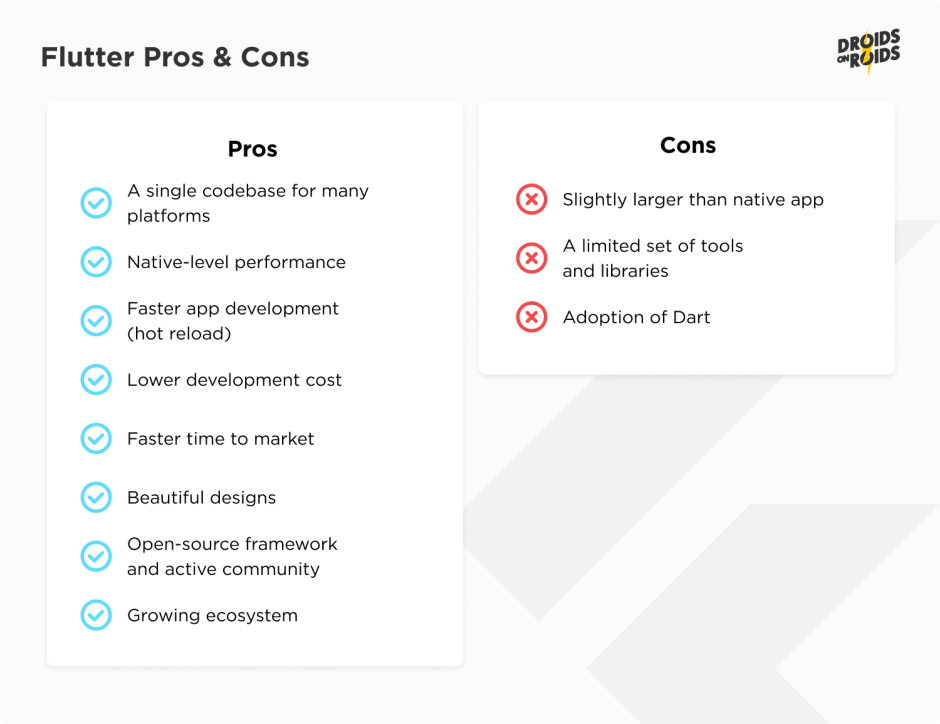 Flutter Pros & Cons

DROIDS ON ROIDS

Pros

A single codebase for many platforms

Native-level performance

Faster app development (hot reload)

Lower development cost

Faster time to market

Beautiful designs

Open-source framework and active community

Growing ecosystem

Cons

Slightly larger than native app

A limited set of tools and libraries

Adoption of Dart